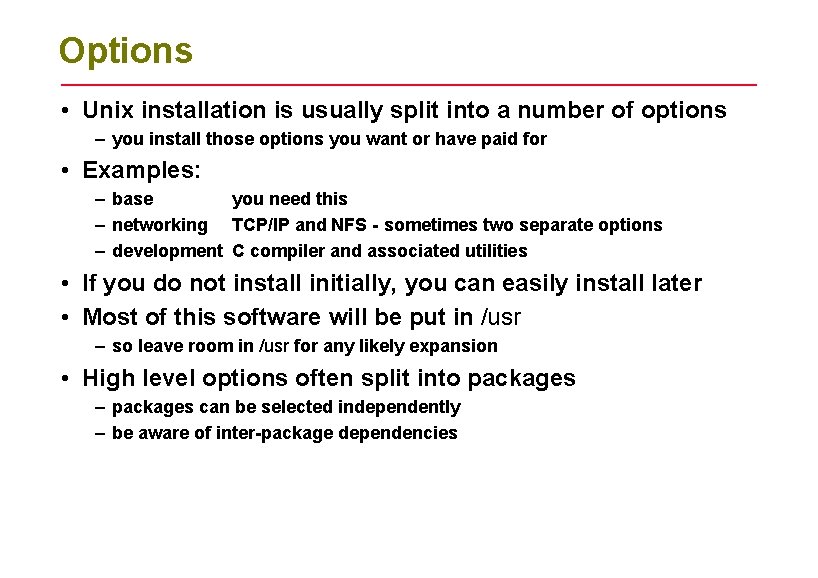 Options

• Unix installation is usually split into a number of options
– you install those options you want or have paid for

• Examples:
– base you need this
– networking TCP/IP and NFS - sometimes two separate options
– development C compiler and associated utilities

• If you do not install initially, you can easily install later

• Most of this software will be put in /usr
– so leave room in /usr for any likely expansion

• High level options often split into packages
– packages can be selected independently
– be aware of inter-package dependencies